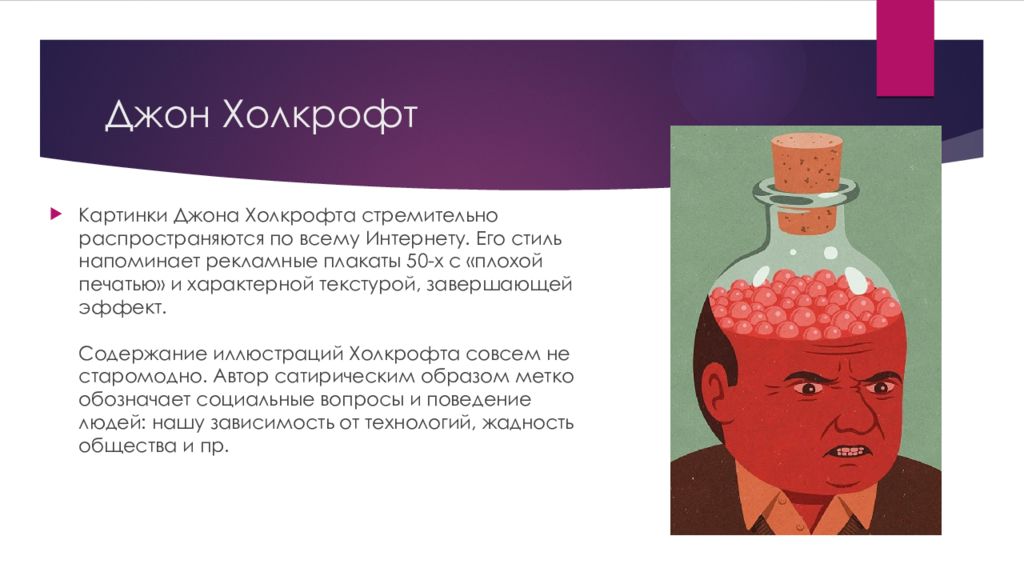 Джон Холкрофт

Картинки Джона Холкрофта стремительно распространяются по всему Интернету. Его стиль напоминает рекламные плакаты 50-х с «плохой печатью» и характерной текстурой, завершающей эффект.

Содержание иллюстраций Холкрофта совсем не старомодно. Автор сатирическим образом метко обозначает социальные вопросы и поведение людей: нашу зависимость от технологий, жадность общества и пр.